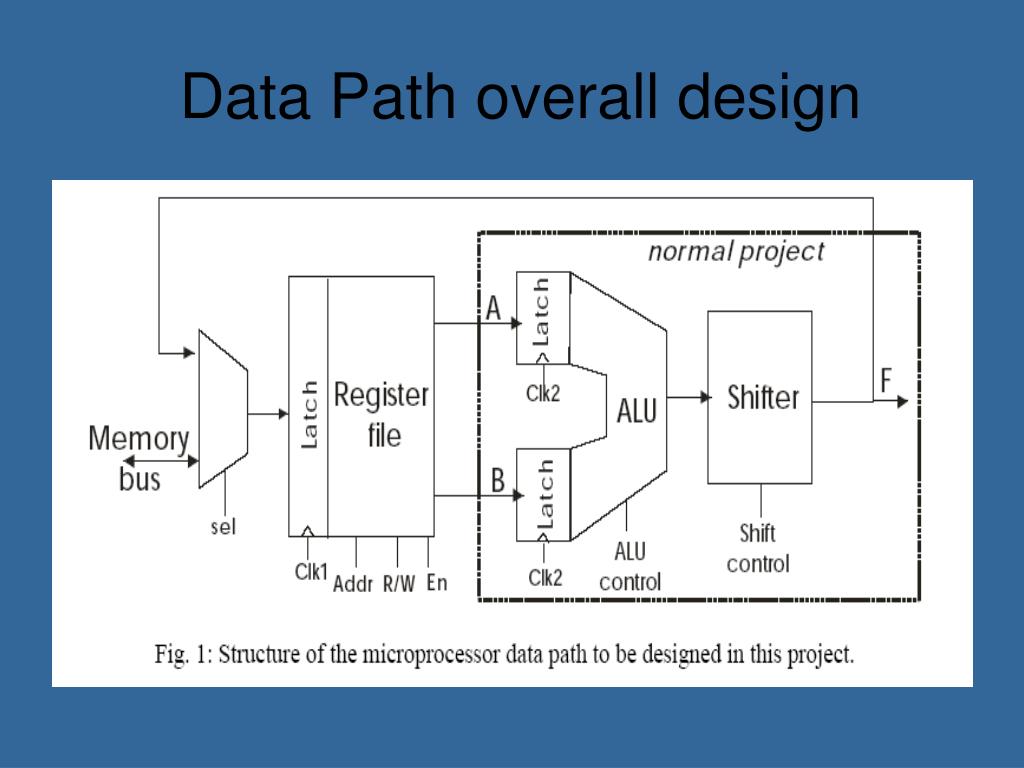 Data Path overall design

normal project

Memory bus

sel

Latch

Register file

Clk1

Addr

R/W

En

A

Latch

Clk2

B

Latch

Clk2

ALU

ALU control

Shifter

Shift control

F

Fig. 1: Structure of the microprocessor data path to be designed in this project.